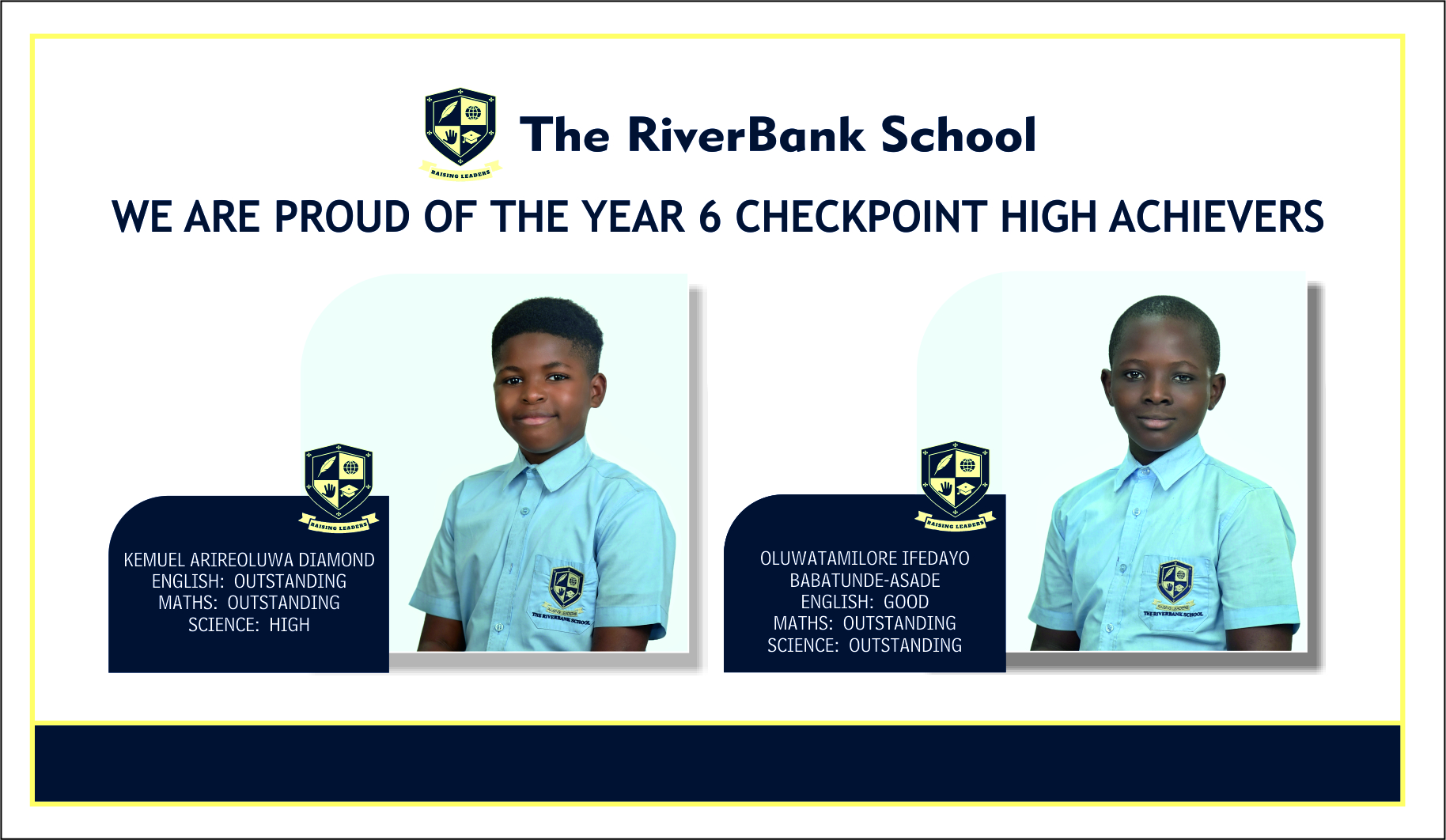 RAISING LEADERS

The RiverBank School

WE ARE PROUD OF THE YEAR 6 CHECKPOINT HIGH ACHIEVERS

RAISING LEADERS

KEMUEL ARIREOLUWA DIAMOND
ENGLISH: OUTSTANDING
MATHS: OUTSTANDING
SCIENCE: HIGH

THE RIVERBANK SCHOOL

RAISING LEADERS

OLUWATAMILORE IFEDAYO BABATUNDE-ASADE
ENGLISH: GOOD
MATHS: OUTSTANDING
SCIENCE: OUTSTANDING

THE RIVERBANK SCHOOL